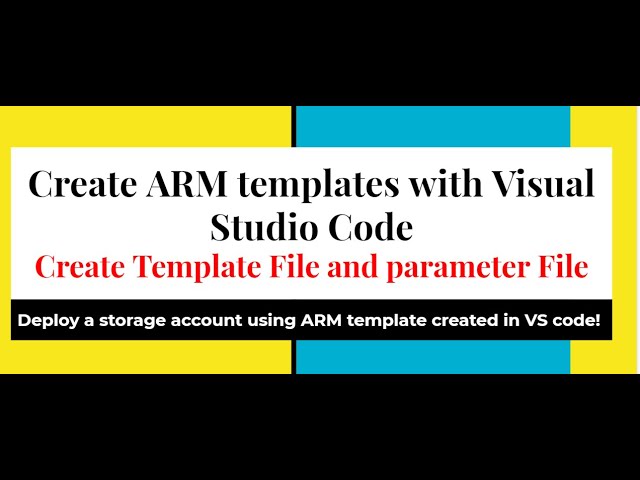 Create ARM templates with Visual Studio Code

Create Template File and parameter File

Deploy a storage account using ARM template created in VS code!